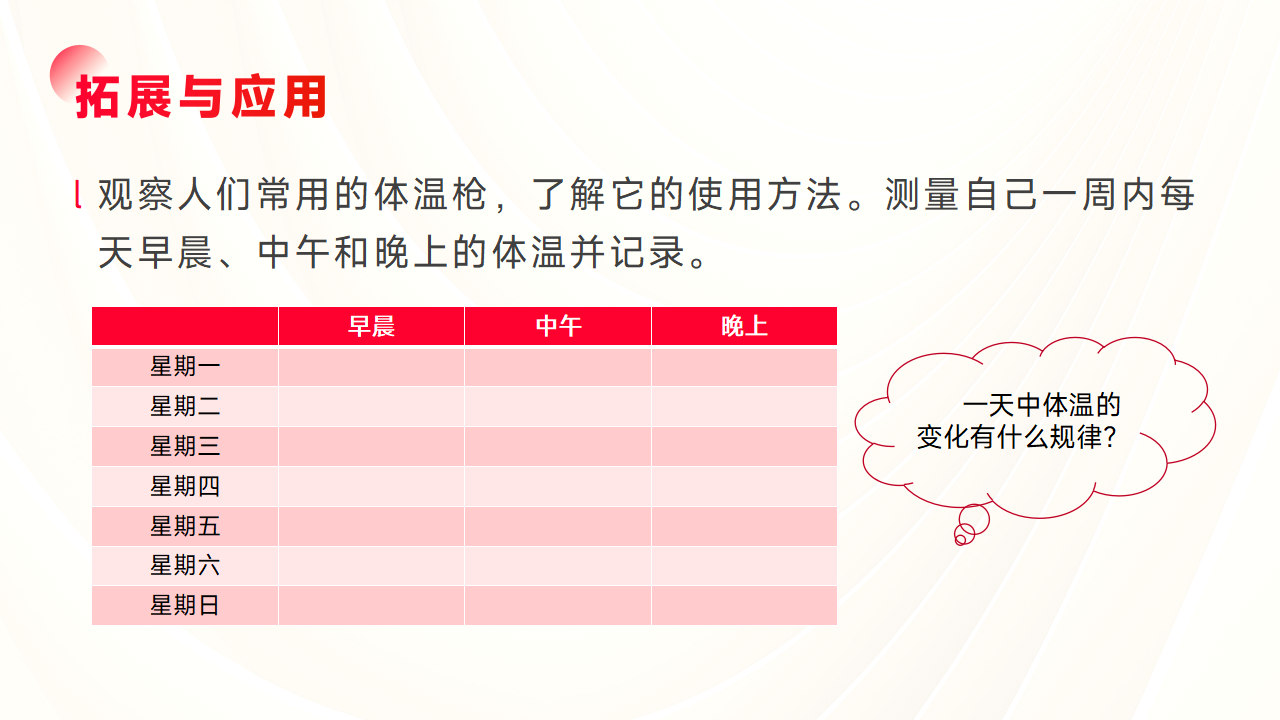 拓展与应用

l 观察人们常用的体温枪，了解它的使用方法。测量自己一周内每天早晨、中午和晚上的体温并记录。

| | 早晨 | 中午 | 晚上 |
|---|---|---|---|
| 星期一 | | | |
| 星期二 | | | |
| 星期三 | | | |
| 星期四 | | | |
| 星期五 | | | |
| 星期六 | | | |
| 星期日 | | | |

一天中体温的变化有什么规律？